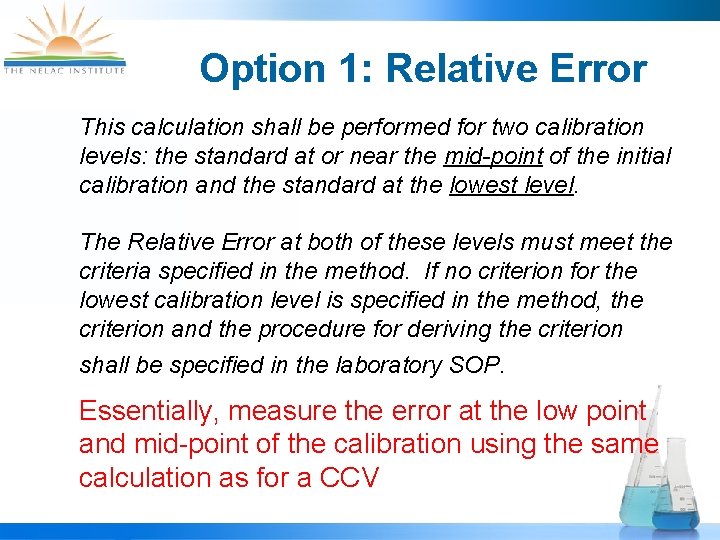 THE NELAC INSTITUTE

Option 1: Relative Error

This calculation shall be performed for two calibration levels: the standard at or near the mid-point of the initial calibration and the standard at the lowest level.

The Relative Error at both of these levels must meet the criteria specified in the method. If no criterion for the lowest calibration level is specified in the method, the criterion and the procedure for deriving the criterion shall be specified in the laboratory SOP.

Essentially, measure the error at the low point and mid-point of the calibration using the same calculation as for a CCV